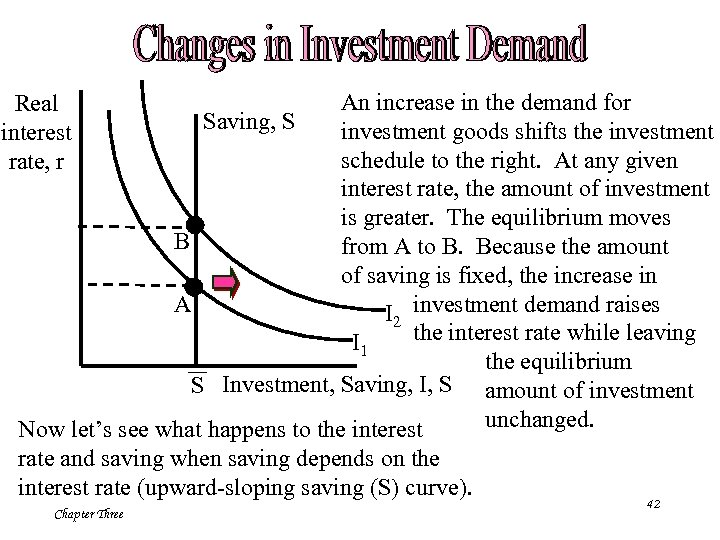 Changes in Investment Demand

Real interest rate, r

Saving, S

B

A

$I_2$

$I_1$

$\overline{S}$ Investment, Saving, I, S

An increase in the demand for investment goods shifts the investment schedule to the right. At any given interest rate, the amount of investment is greater. The equilibrium moves from A to B. Because the amount of saving is fixed, the increase in investment demand raises the interest rate while leaving the equilibrium amount of investment unchanged.

Now let's see what happens to the interest rate and saving when saving depends on the interest rate (upward-sloping saving (S) curve).

Chapter Three

42